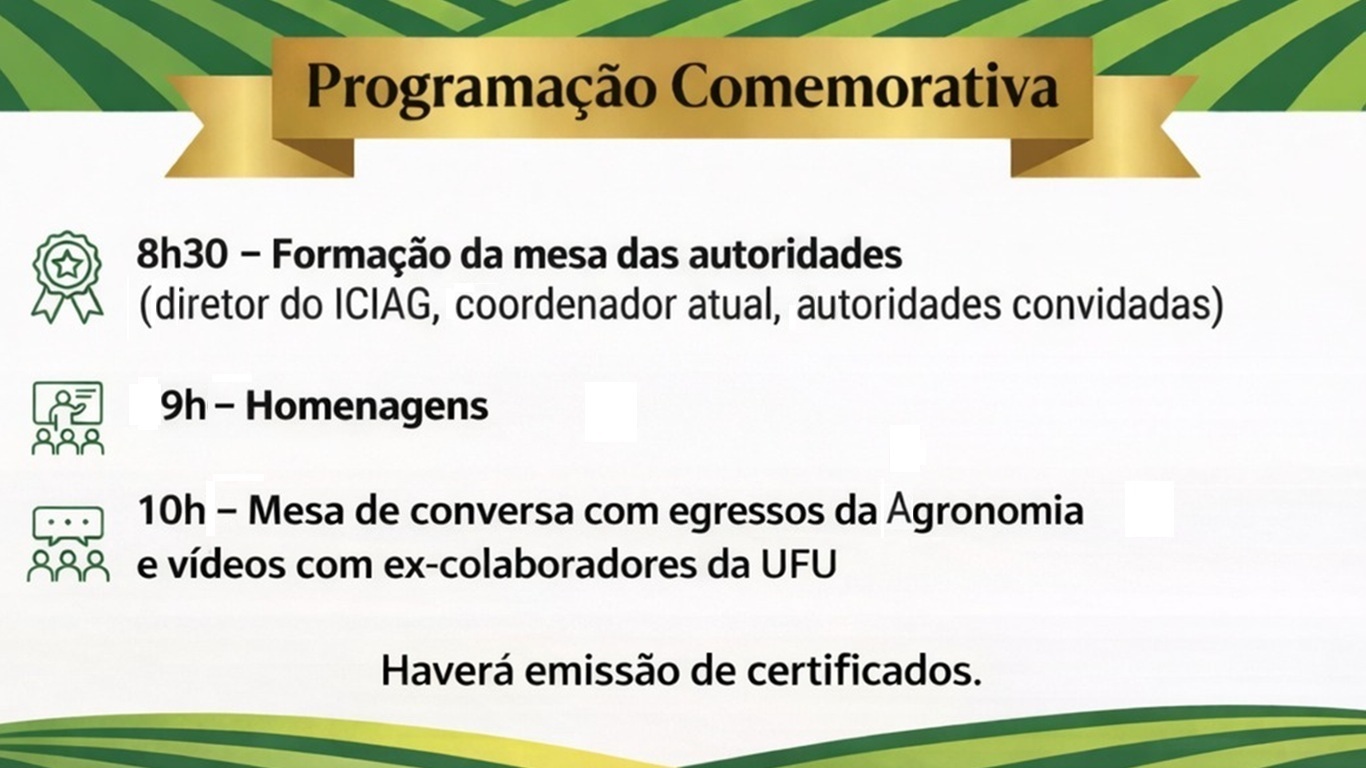 Programação Comemorativa

8h30 – Formação da mesa das autoridades
(diretor do ICIAG, coordenador atual, autoridades convidadas)

9h – Homenagens

10h – Mesa de conversa com egressos da Agronomia e vídeos com ex-colaboradores da UFU

Haverá emissão de certificados.